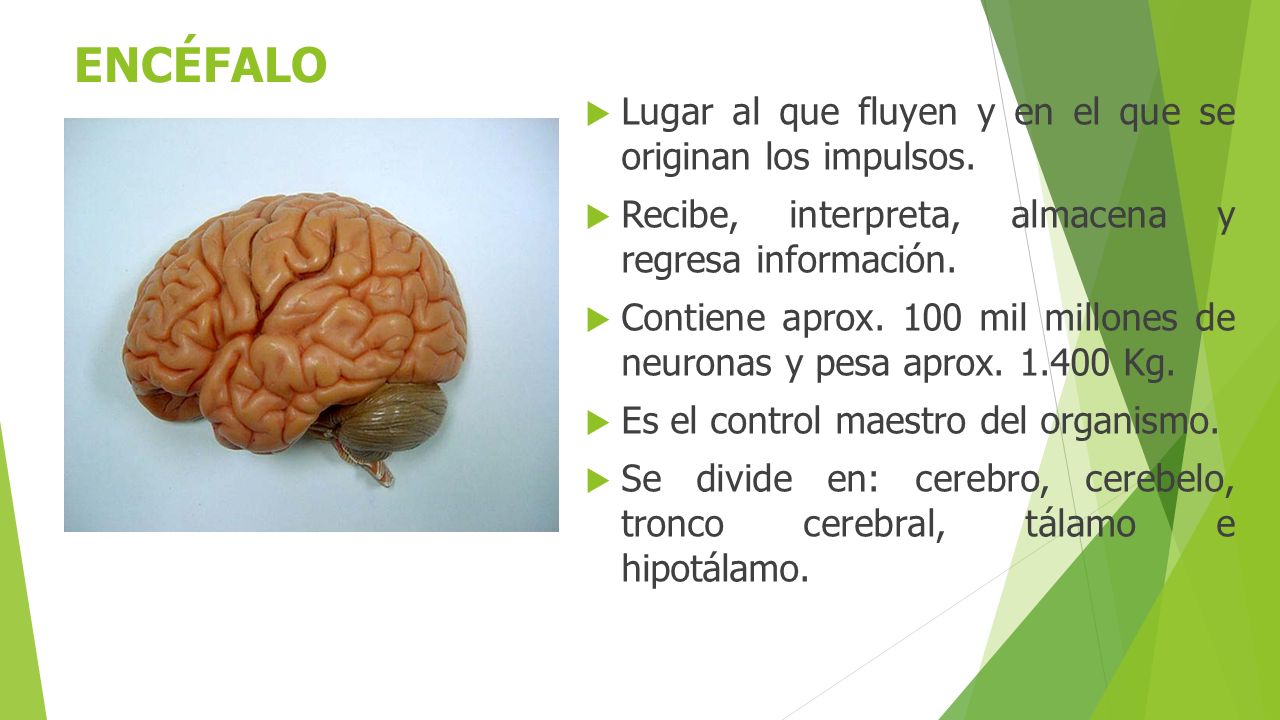 ENCÉFALO

Lugar al que fluyen y en el que se originan los impulsos.

Recibe, interpreta, almacena y regresa información.

Contiene aprox. 100 mil millones de neuronas y pesa aprox. 1.400 Kg.

Es el control maestro del organismo.

Se divide en: cerebro, cerebelo, tronco cerebral, tálamo e hipotálamo.